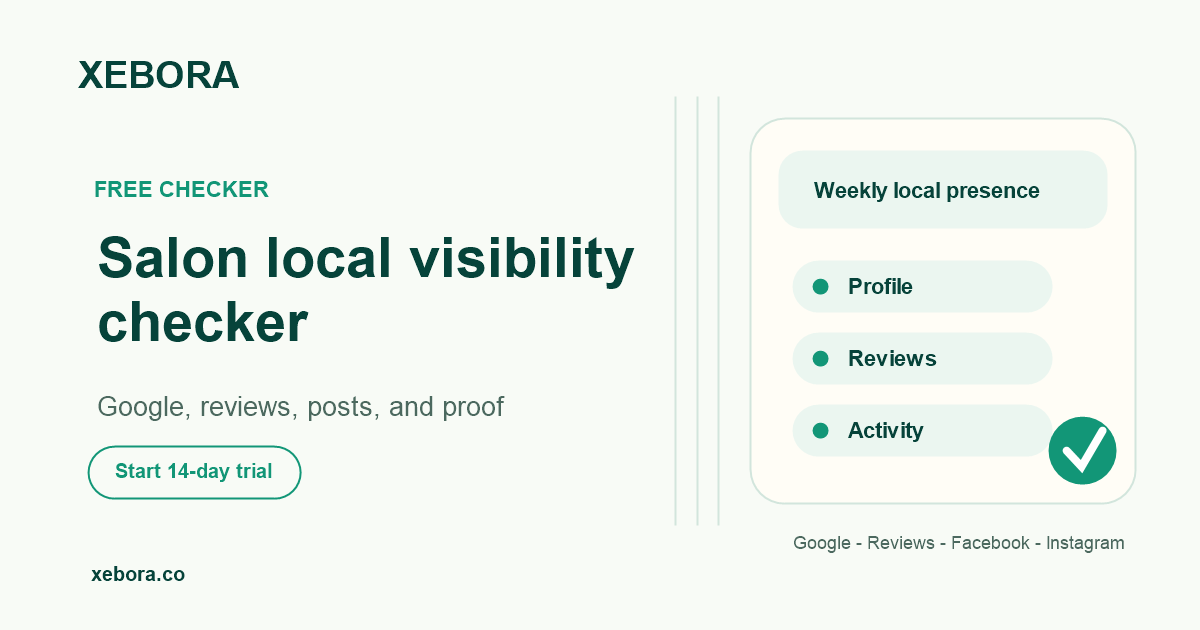 XEBORA

FREE CHECKER

Salon local visibility checker

Google, reviews, posts, and proof

Start 14-day trial

xebora.co

Weekly local presence

Profile

Reviews

Activity

Google - Reviews - Facebook - Instagram